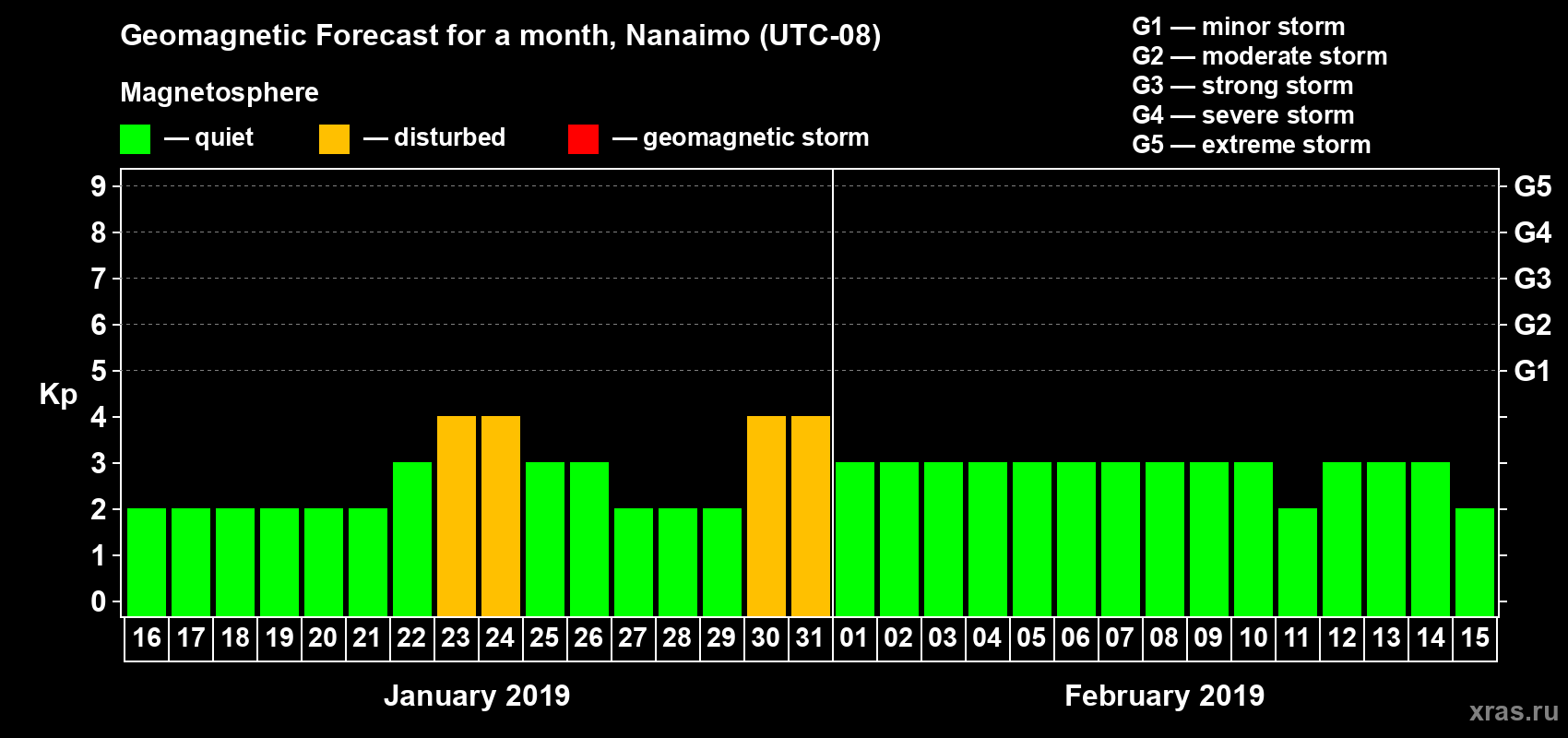 Geomagnetic Forecast for a month, Nanaimo (UTC-08)

Magnetosphere

— quiet — disturbed — geomagnetic storm

G1 — minor storm
G2 — moderate storm
G3 — strong storm
G4 — severe storm
G5 — extreme storm

Kp

9 8 7 6 5 4 3 2 1 0

G5 G4 G3 G2 G1

16 17 18 19 20 21 22 23 24 25 26 27 28 29 30 31 01 02 03 04 05 06 07 08 09 10 11 12 13 14 15

January 2019

February 2019

xras.ru